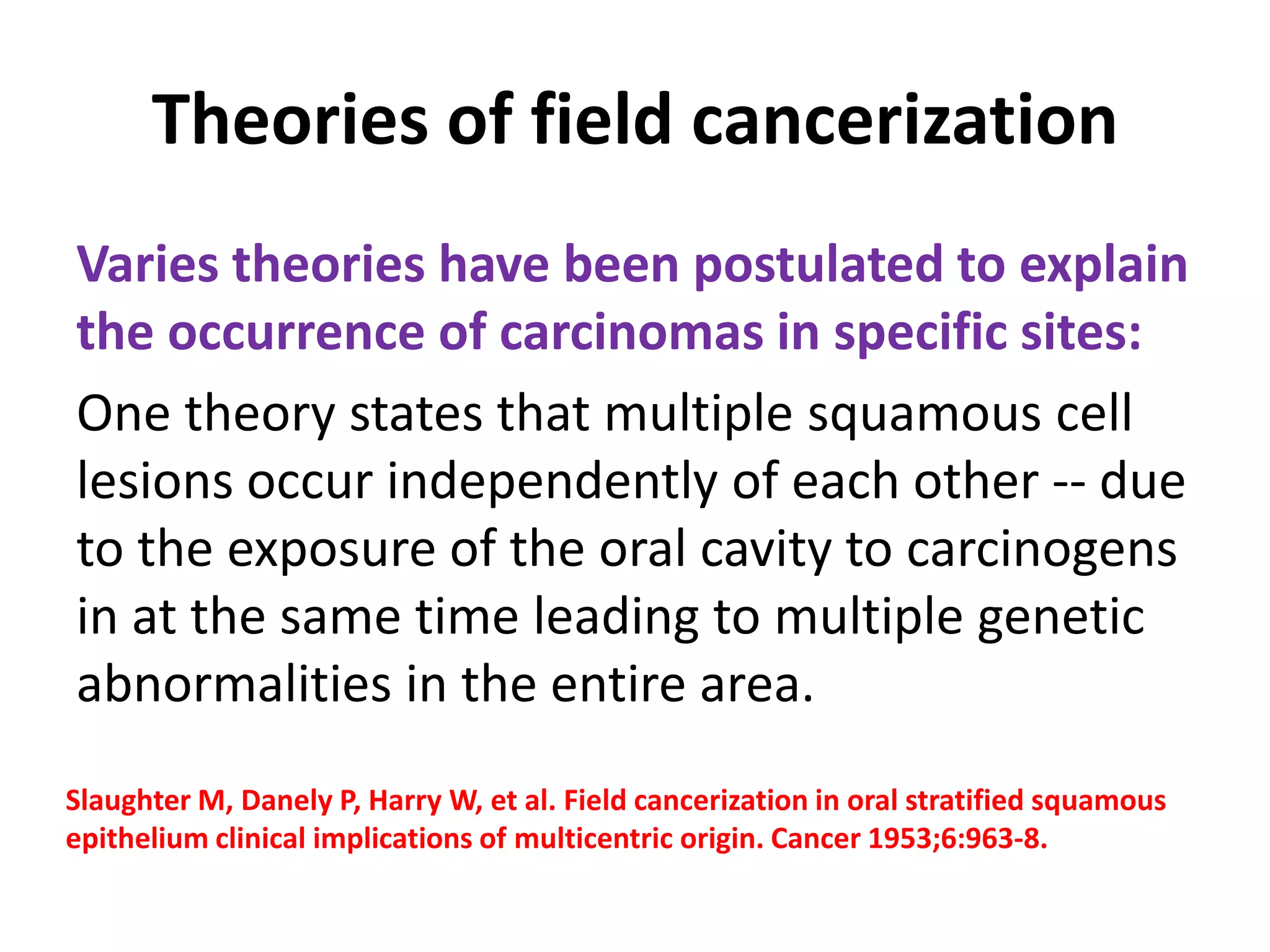 Theories of field cancerization

Varies theories have been postulated to explain the occurrence of carcinomas in specific sites:

One theory states that multiple squamous cell lesions occur independently of each other -- due to the exposure of the oral cavity to carcinogens in at the same time leading to multiple genetic abnormalities in the entire area.

Slaughter M, Danely P, Harry W, et al. Field cancerization in oral stratified squamous epithelium clinical implications of multicentric origin. Cancer 1953;6:963-8.